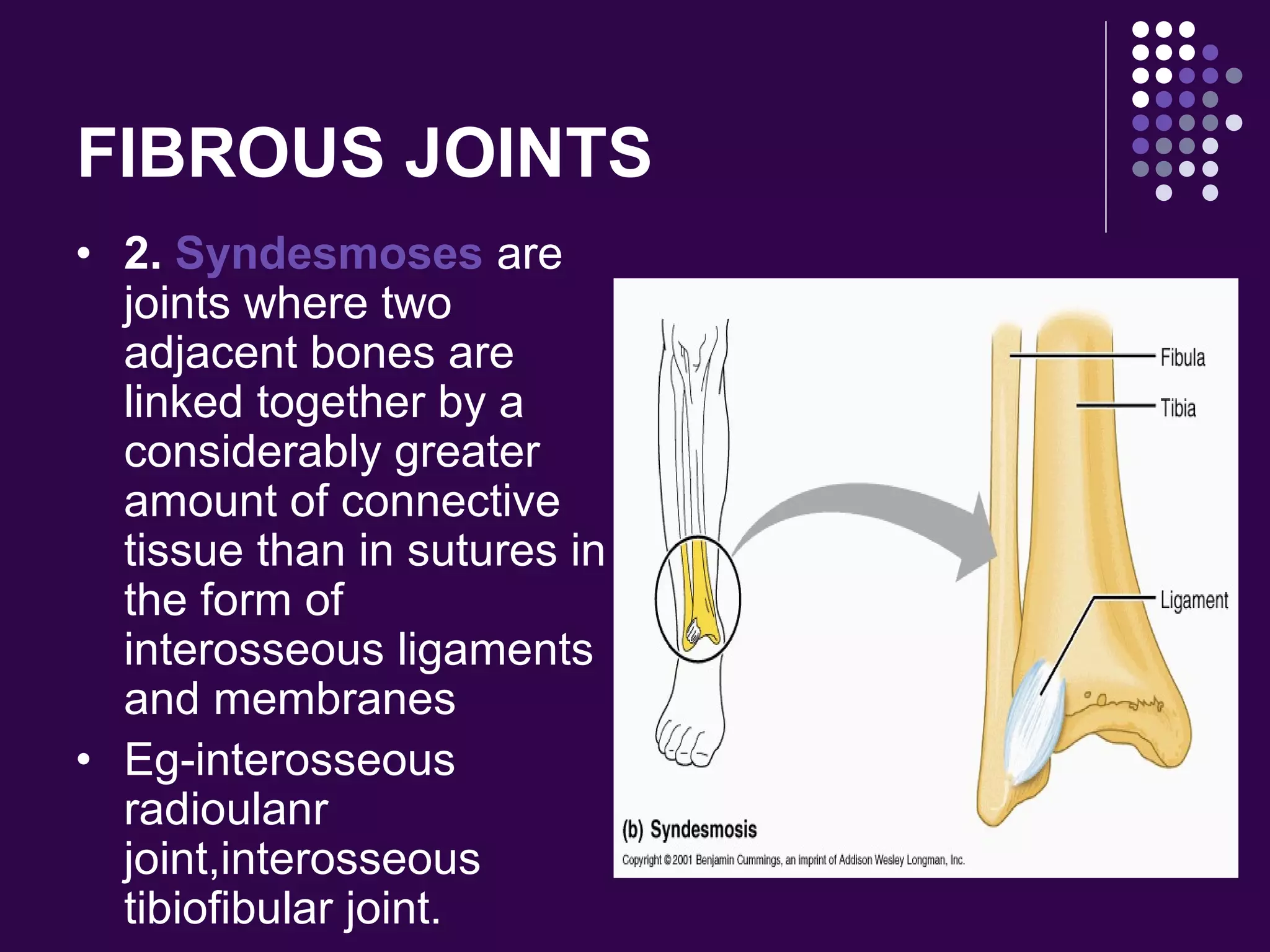 FIBROUS JOINTS

• 2. Syndesmoses are joints where two adjacent bones are linked together by a considerably greater amount of connective tissue than in sutures in the form of interosseous ligaments and membranes

• Eg-interosseous radioulanr joint,interosseous tibiofibular joint.

Fibula
Tibia
Ligament

(b) Syndesmosis

Copyright © 2001 Benjamin Cummings, an imprint of Addison Wesley Longman, Inc.